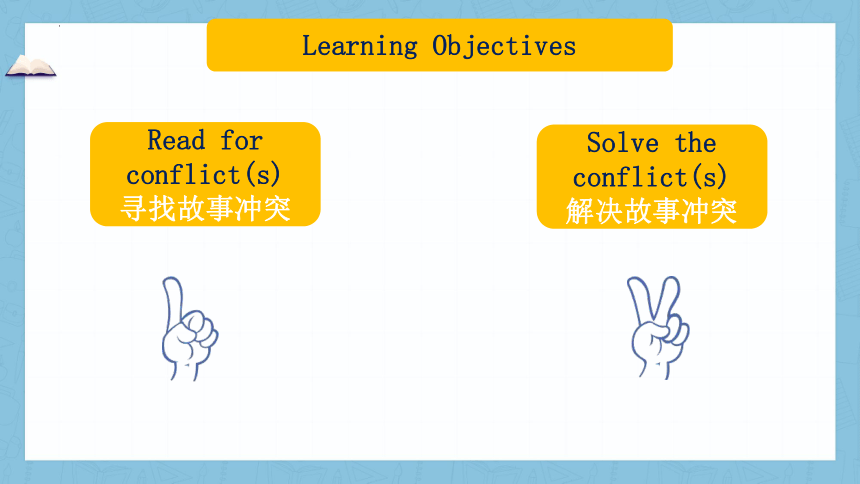 Learning Objectives

Read for conflict(s)
寻找故事冲突

Solve the conflict(s)
解决故事冲突